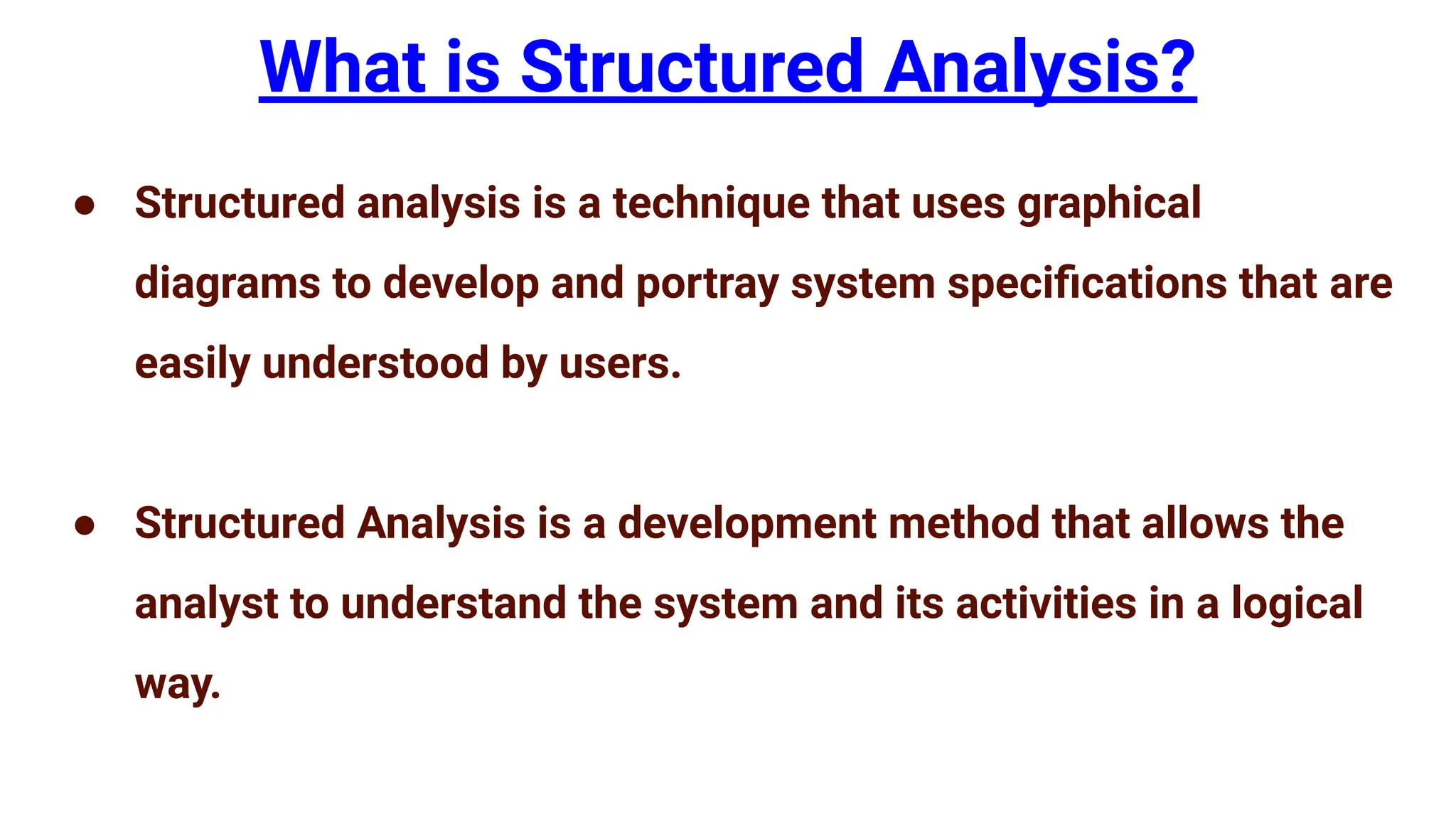 What is Structured Analysis?

● Structured analysis is a technique that uses graphical diagrams to develop and portray system specifications that are easily understood by users.

● Structured Analysis is a development method that allows the analyst to understand the system and its activities in a logical way.